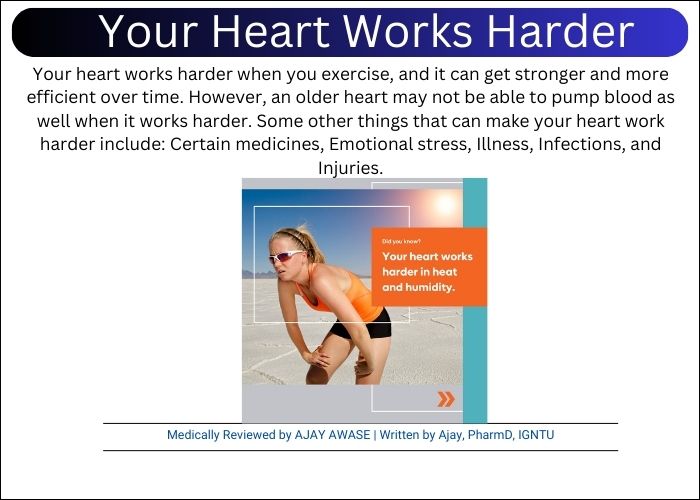 Your Heart Works Harder

Your heart works harder when you exercise, and it can get stronger and more efficient over time. However, an older heart may not be able to pump blood as well when it works harder. Some other things that can make your heart work harder include: Certain medicines, Emotional stress, Illness, Infections, and Injuries.

Did you know?

Your heart works harder in heat and humidity.

Medically Reviewed by AJAY AWASE | Written by Ajay, PharmD, IGNTU